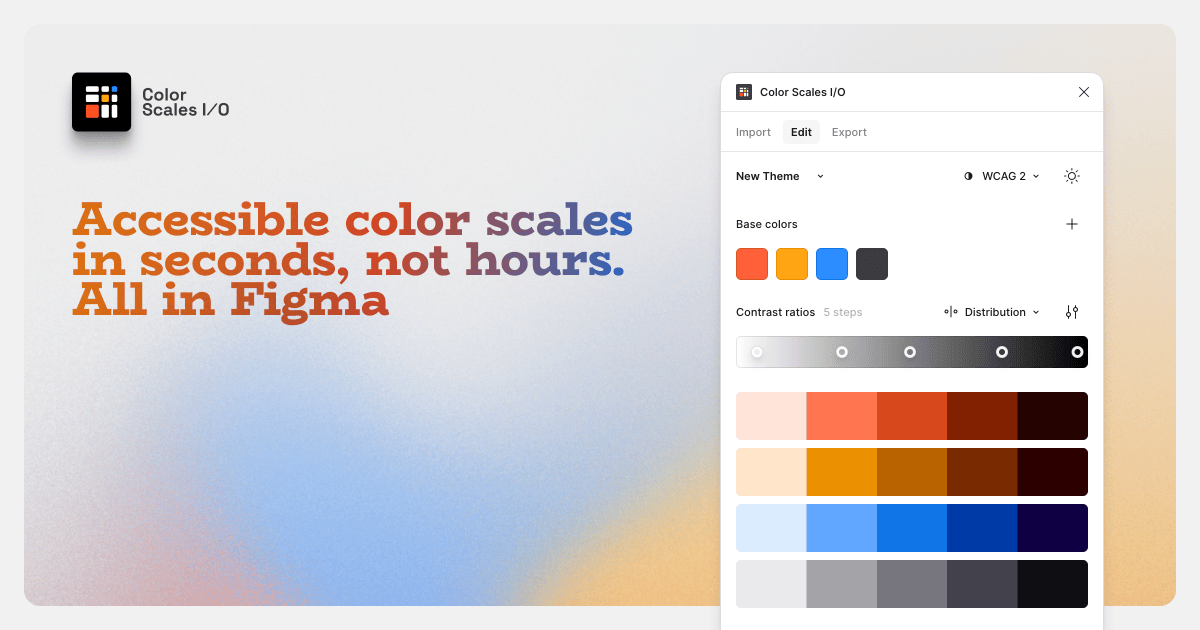 Color Scales I/O

Accessible color scales in seconds, not hours. All in Figma

Color Scales I/O

Import Edit Export

New Theme

WCAG 2

Base colors

Contrast ratios 5 steps

Distribution